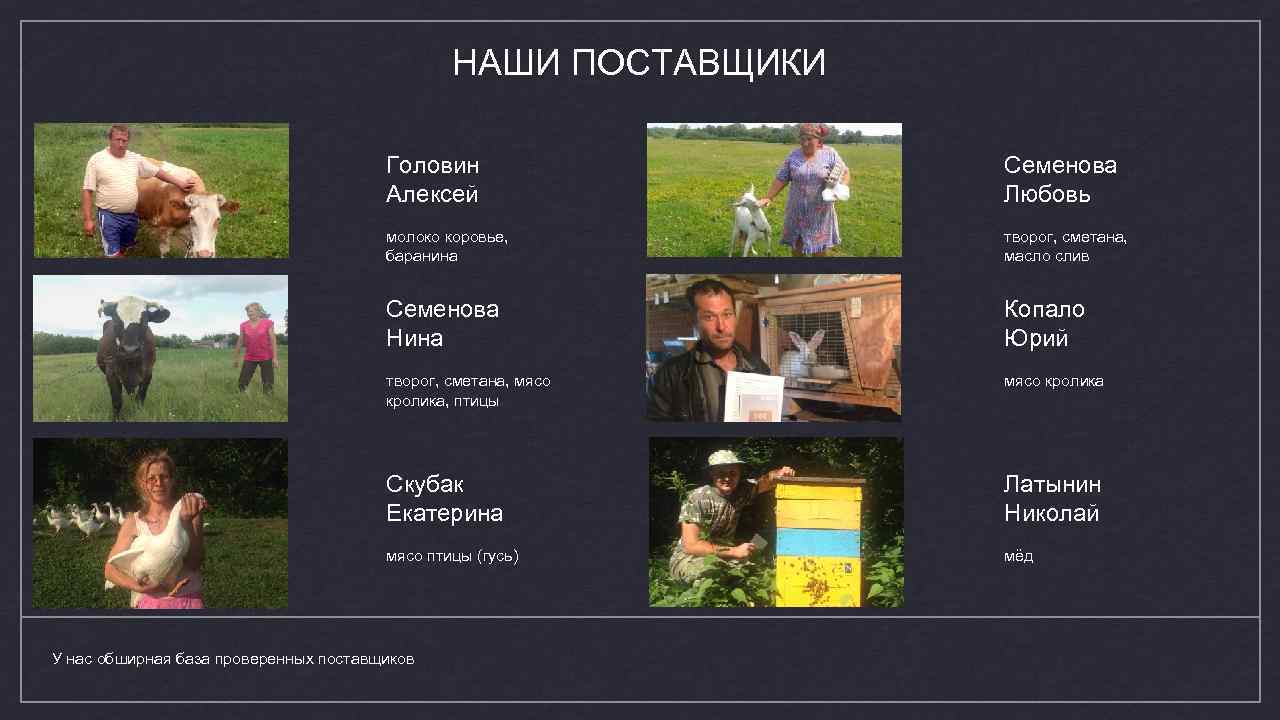 НАШИ ПОСТАВЩИКИ

Головин Алексей

молоко коровье, баранина

Семенова Нина

творог, сметана, мясо кролика, птицы

Скубак Екатерина

мясо птицы (гусь)

Семенова Любовь

творог, сметана, масло слив

Копало Юрий

мясо кролика

Латынин Николай

мёд

У нас обширная база проверенных поставщиков